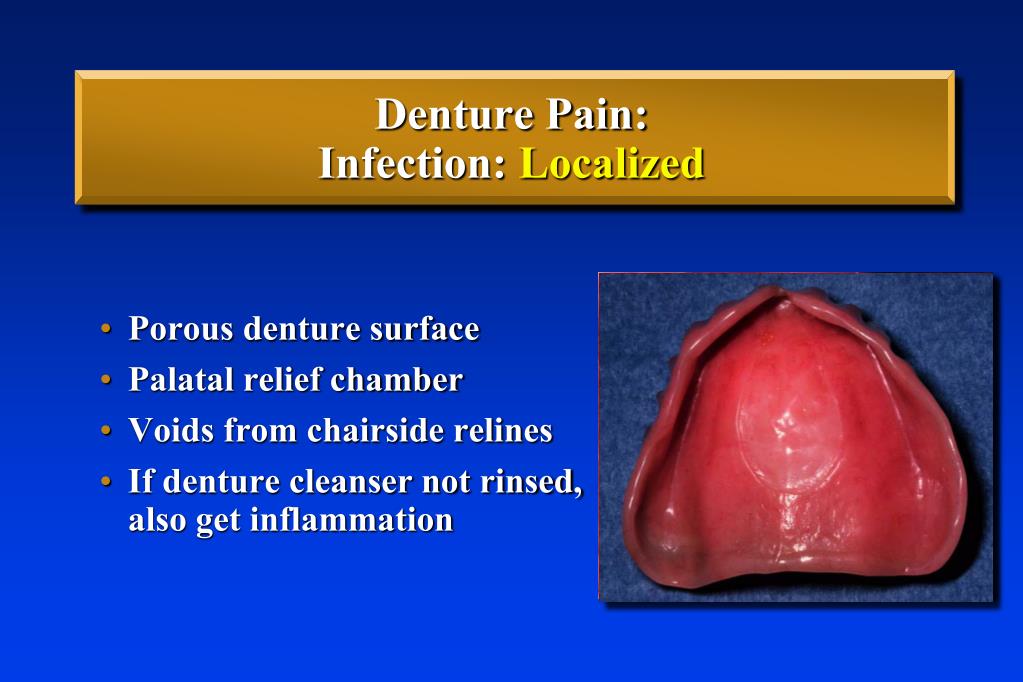 Denture Pain:
Infection: Localized

• Porous denture surface
• Palatal relief chamber
• Voids from chairside relines
• If denture cleanser not rinsed, also get inflammation